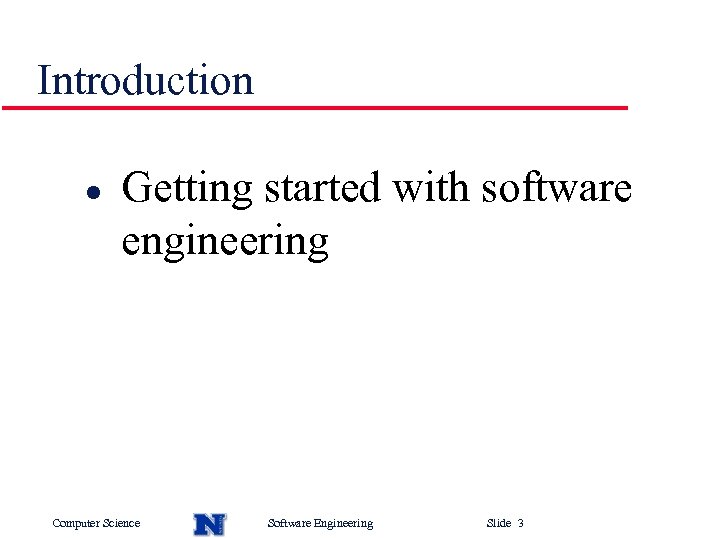 Introduction

• Getting started with software engineering

Computer Science N Software Engineering Slide 3